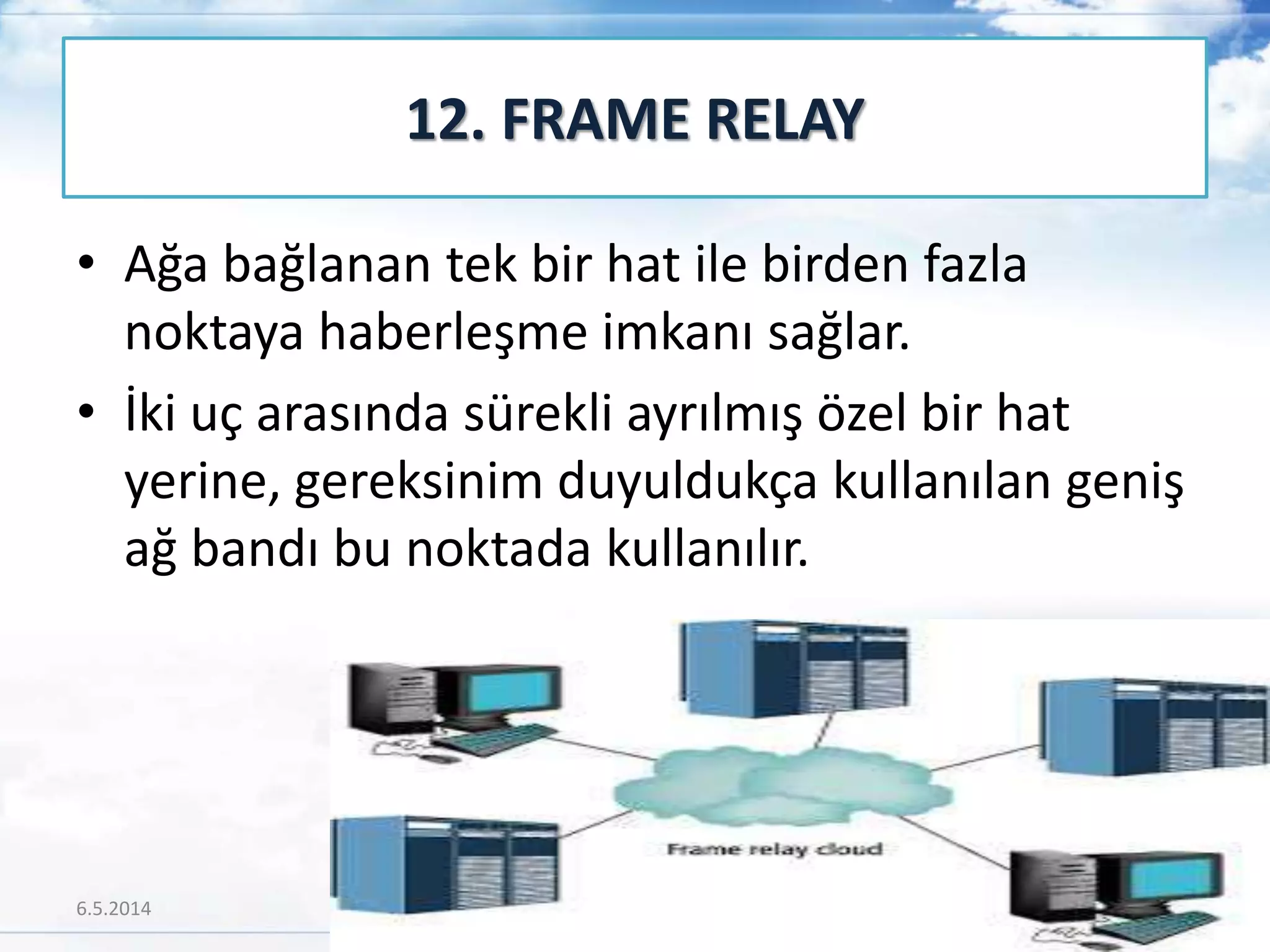 12. FRAME RELAY

• Ağa bağlanan tek bir hat ile birden fazla noktaya haberleşme imkanı sağlar.

• İki uç arasında sürekli ayrılmış özel bir hat yerine, gereksinim duyuldukça kullanılan geniş ağ bandı bu noktada kullanılır.

Frame relay cloud

6.5.2014